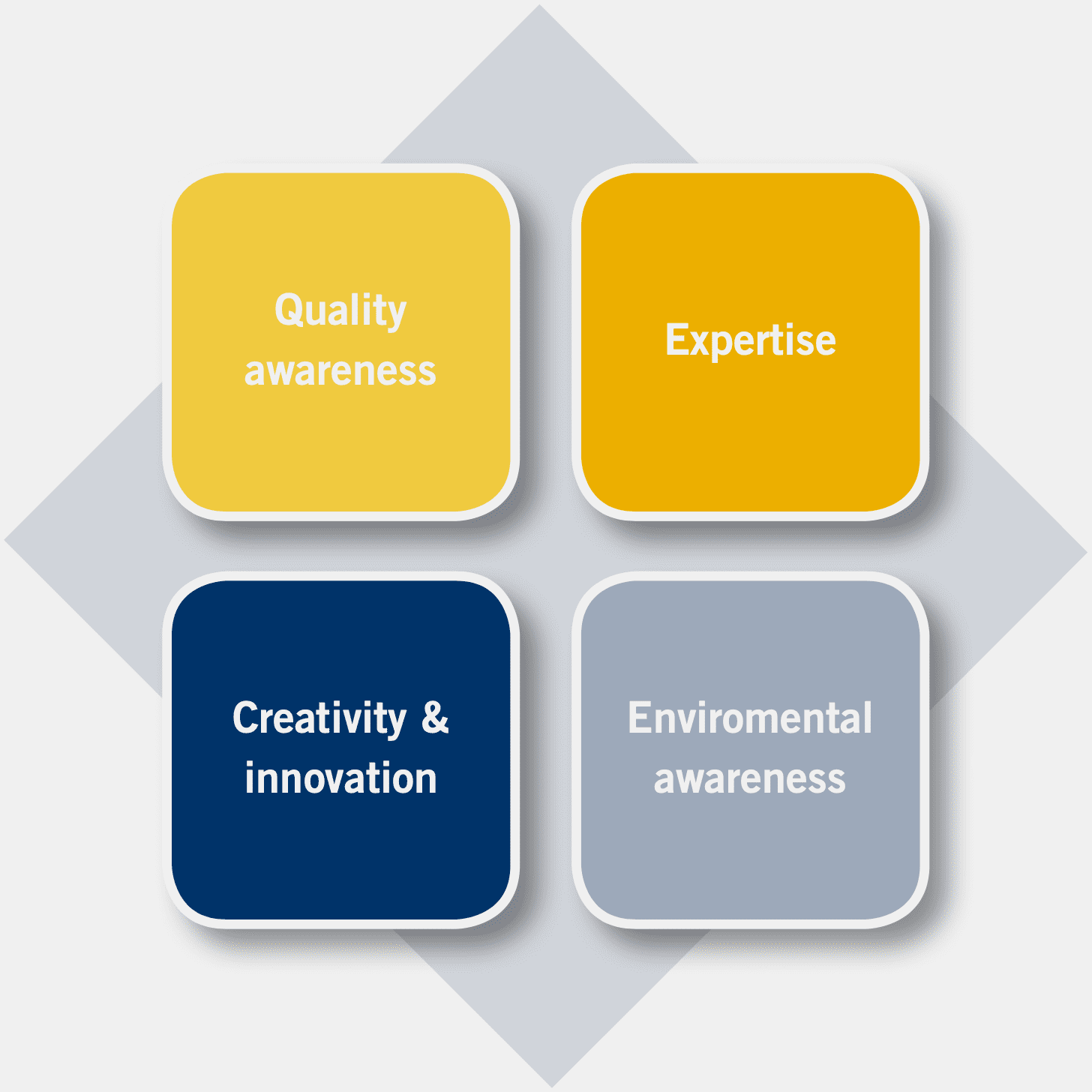 Quality awareness

Expertise

Creativity & innovation

Enviromental awareness